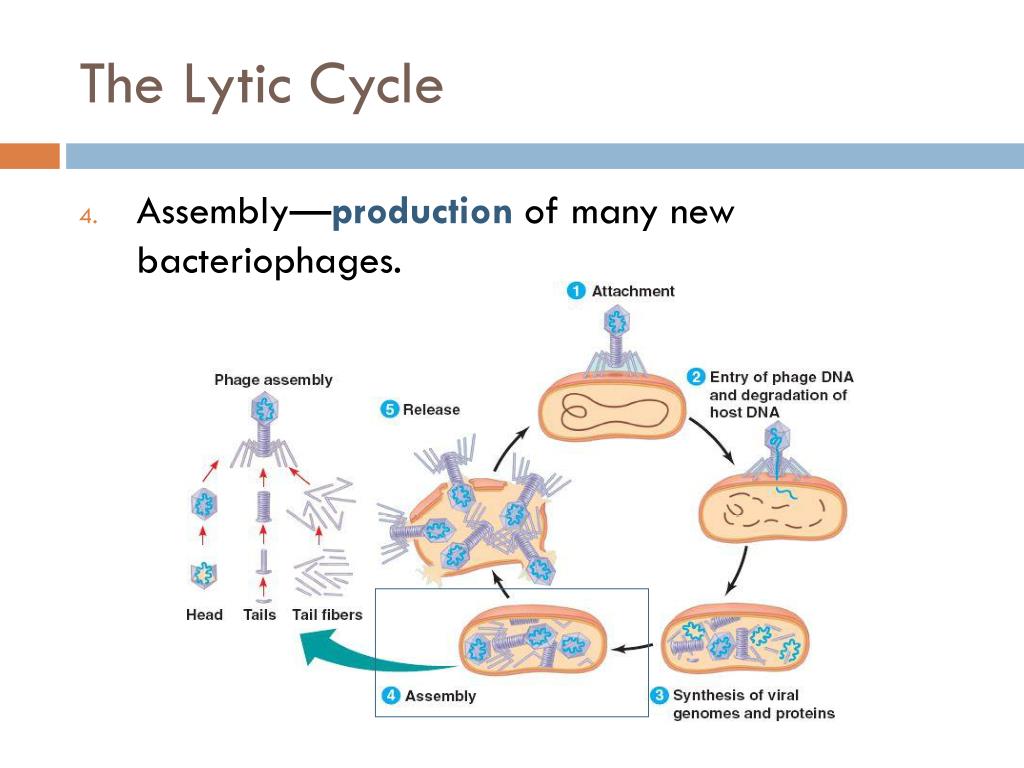 The Lytic Cycle

4. Assembly—production of many new bacteriophages.

1 Attachment

2 Entry of phage DNA and degradation of host DNA

3 Synthesis of viral genomes and proteins

4 Assembly

5 Release

Phage assembly

Head

Tails

Tail fibers